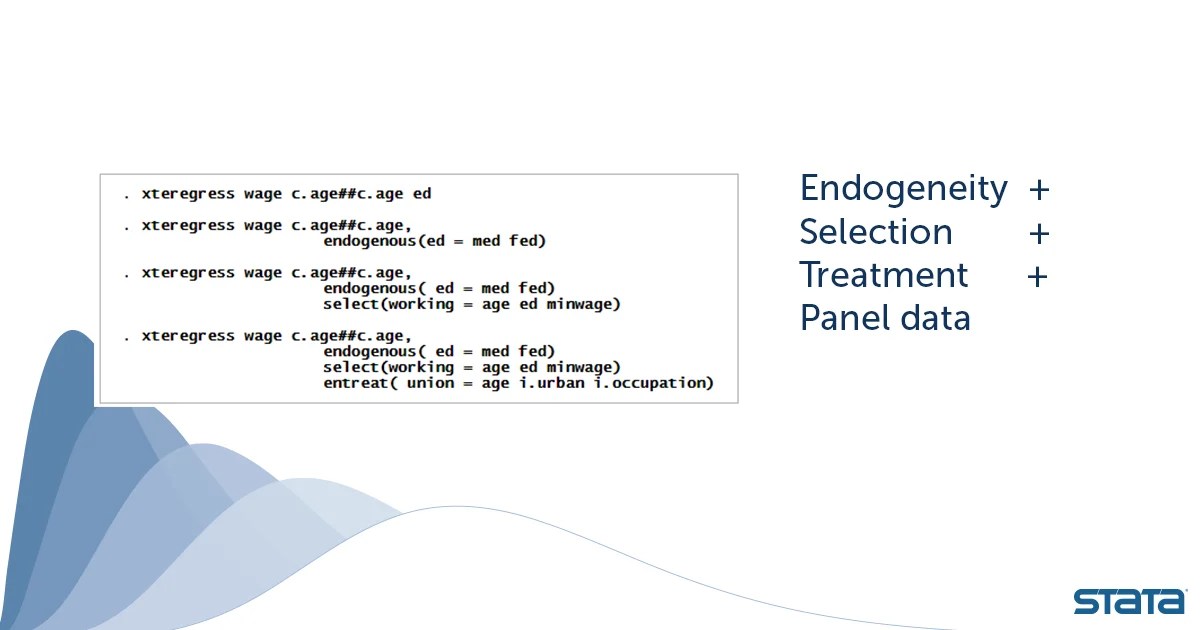 . xteregress wage c.age##c.age ed

. xteregress wage c.age##c.age,
endogenous(ed = med fed)

. xteregress wage c.age##c.age,
endogenous( ed = med fed)
select(working = age ed minwage)

. xteregress wage c.age##c.age,
endogenous( ed = med fed)
select(working = age ed minwage)
entreat( union = age i.urban i.occupation)

Endogeneity +
Selection +
Treatment +
Panel data

STATA